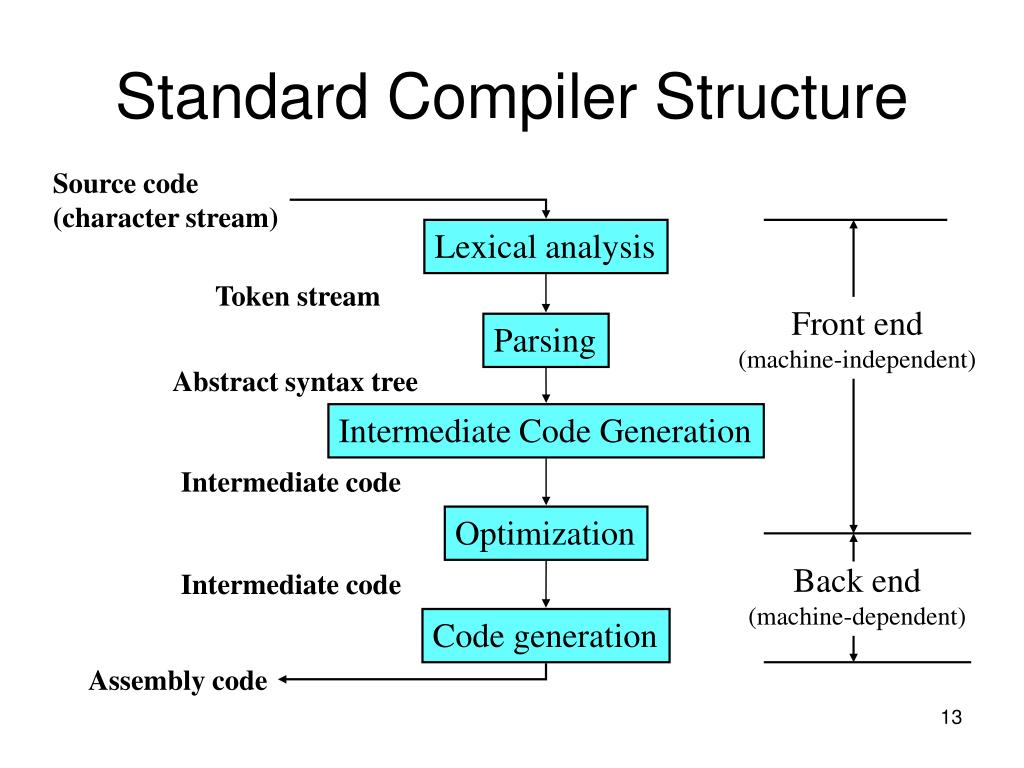 Standard Compiler Structure

Source code
(character stream)

Lexical analysis

Token stream

Parsing

Abstract syntax tree

Intermediate Code Generation

Intermediate code

Optimization

Intermediate code

Code generation

Assembly code

Front end
(machine-independent)

Back end
(machine-dependent)

13